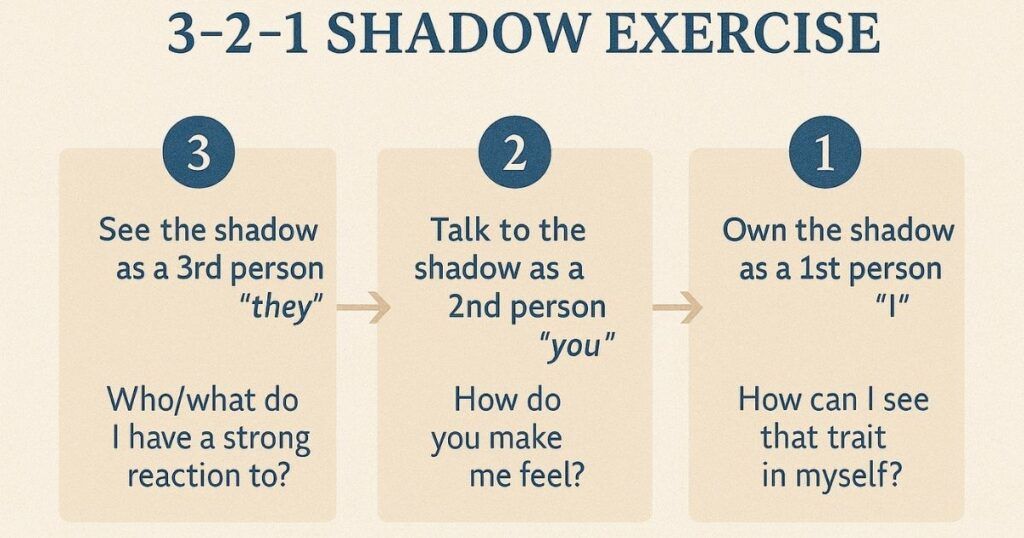 3-2-1 SHADOW EXERCISE

3

See the shadow as a 3rd person "they"

Who/what do I have a strong reaction to?

2

Talk to the shadow as a 2nd person "you"

How do you make me feel?

1

Own the shadow as a 1st person "I"

How can I see that trait in myself?